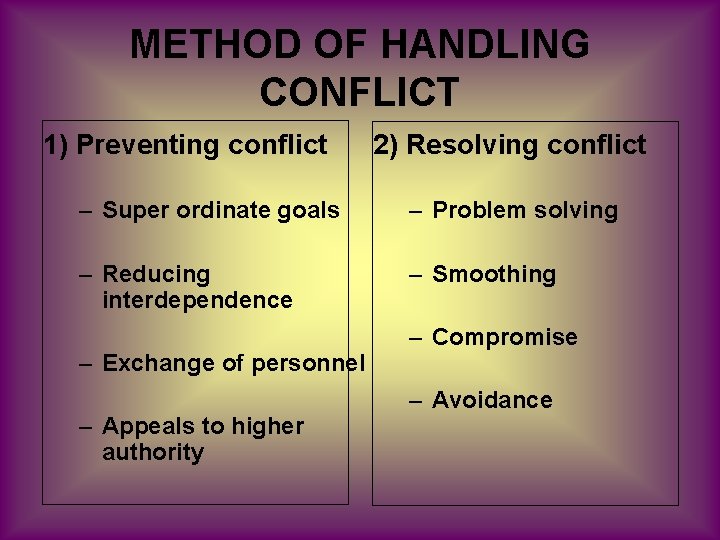 METHOD OF HANDLING CONFLICT

1) Preventing conflict

– Super ordinate goals

– Reducing interdependence

– Exchange of personnel

– Appeals to higher authority

2) Resolving conflict

– Problem solving

– Smoothing

– Compromise

– Avoidance